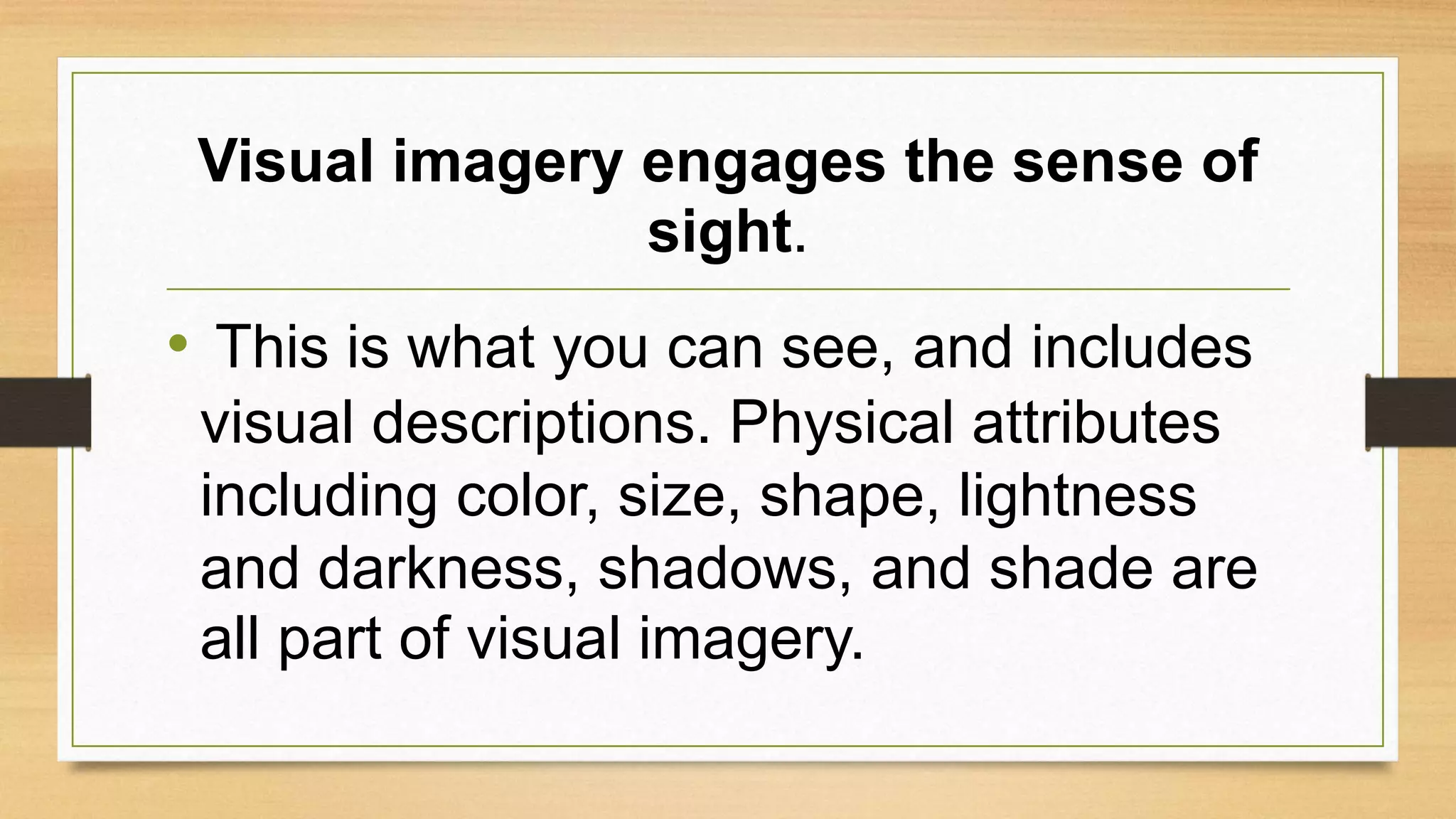 Visual imagery engages the sense of sight.

• This is what you can see, and includes visual descriptions. Physical attributes including color, size, shape, lightness and darkness, shadows, and shade are all part of visual imagery.